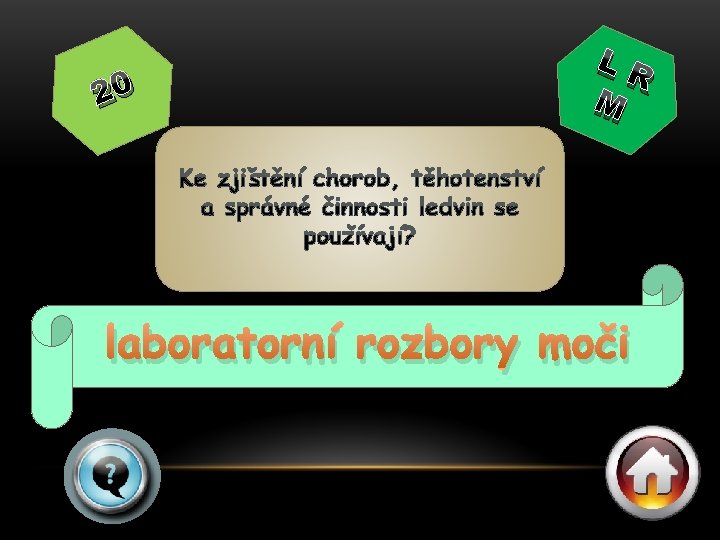 20

L R
M

Ke zjištění chorob, těhotenství a správné činnosti ledvin se používají?

laboratorní rozbory moči

?